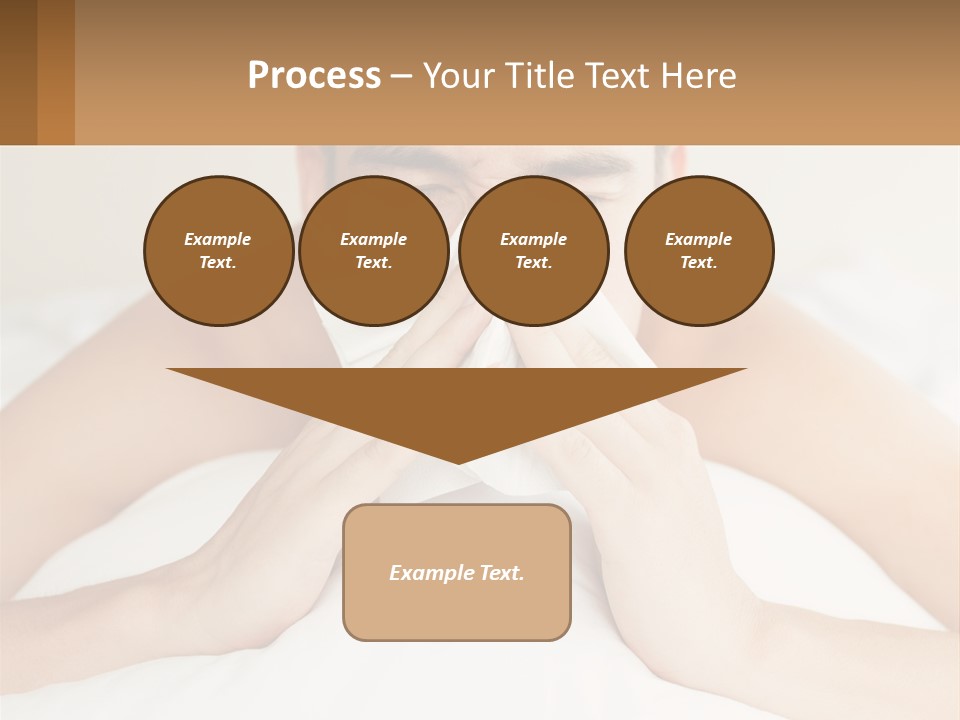 Process – Your Title Text Here

Example Text.

Example Text.

Example Text.

Example Text.

Example Text.